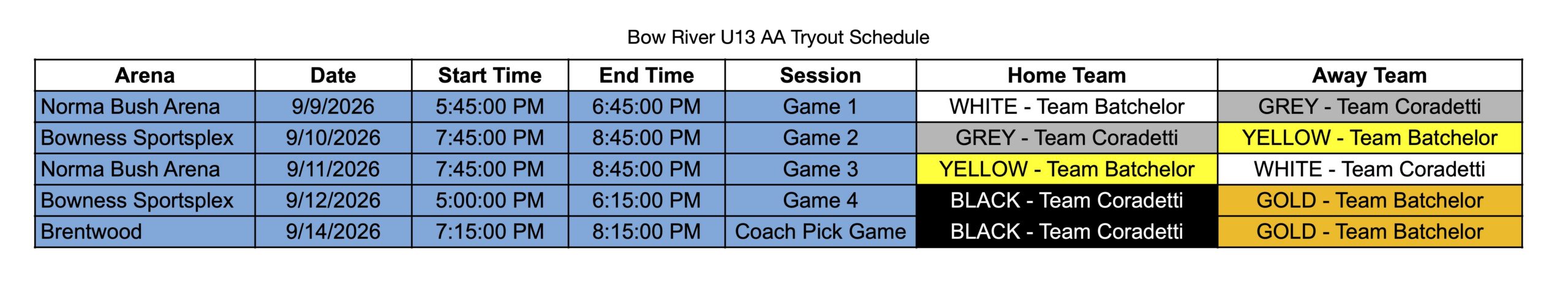 Bow River U13 AA Tryout Schedule

| Arena | Date | Start Time | End Time | Session | Home Team | Away Team |
|---|---|---|---|---|---|---|
| Norma Bush Arena | 9/9/2026 | 5:45:00 PM | 6:45:00 PM | Game 1 | WHITE - Team Batchelor | GREY - Team Coradetti |
| Bowness Sportsplex | 9/10/2026 | 7:45:00 PM | 8:45:00 PM | Game 2 | GREY - Team Coradetti | YELLOW - Team Batchelor |
| Norma Bush Arena | 9/11/2026 | 7:45:00 PM | 8:45:00 PM | Game 3 | YELLOW - Team Batchelor | WHITE - Team Coradetti |
| Bowness Sportsplex | 9/12/2026 | 5:00:00 PM | 6:15:00 PM | Game 4 | BLACK - Team Coradetti | GOLD - Team Batchelor |
| Brentwood | 9/14/2026 | 7:15:00 PM | 8:15:00 PM | Coach Pick Game | BLACK - Team Coradetti | GOLD - Team Batchelor |